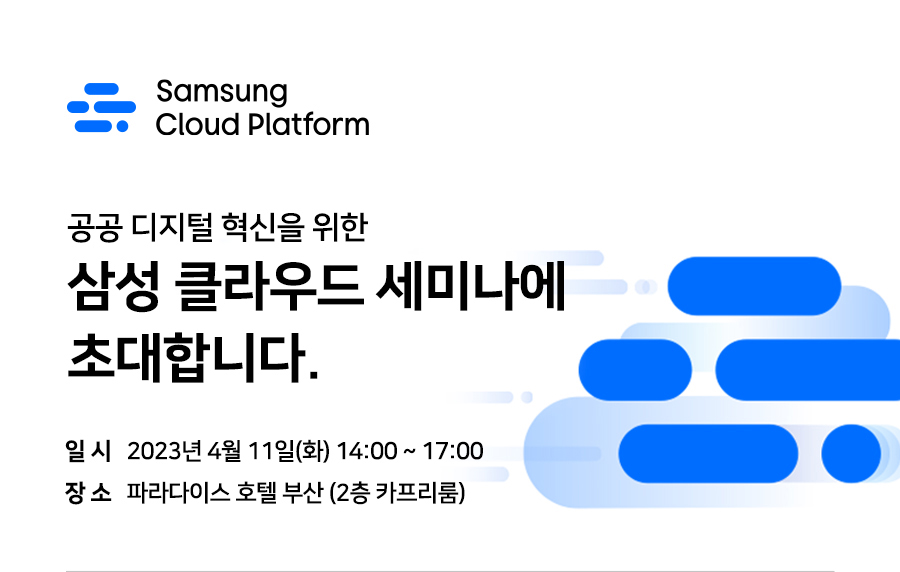 Samsung
Cloud Platform

공공 디지털 혁신을 위한
삼성 클라우드 세미나에
초대합니다.

일 시 2023년 4월 11일(화) 14:00 ~ 17:00
장 소 파라다이스 호텔 부산 (2층 카프리룸)